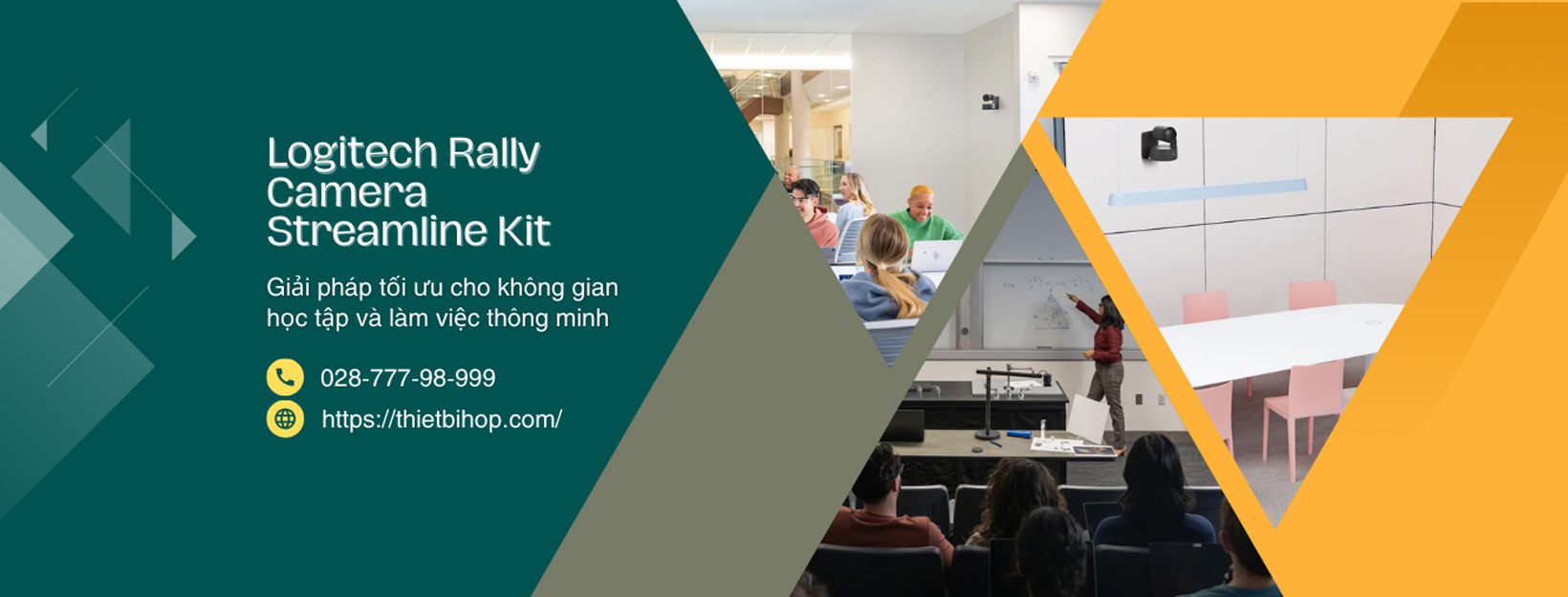 Logitech Rally Camera Streamline Kit

Giải pháp tối ưu cho không gian học tập và làm việc thông minh

028-777-98-999

https://thietbihop.com/